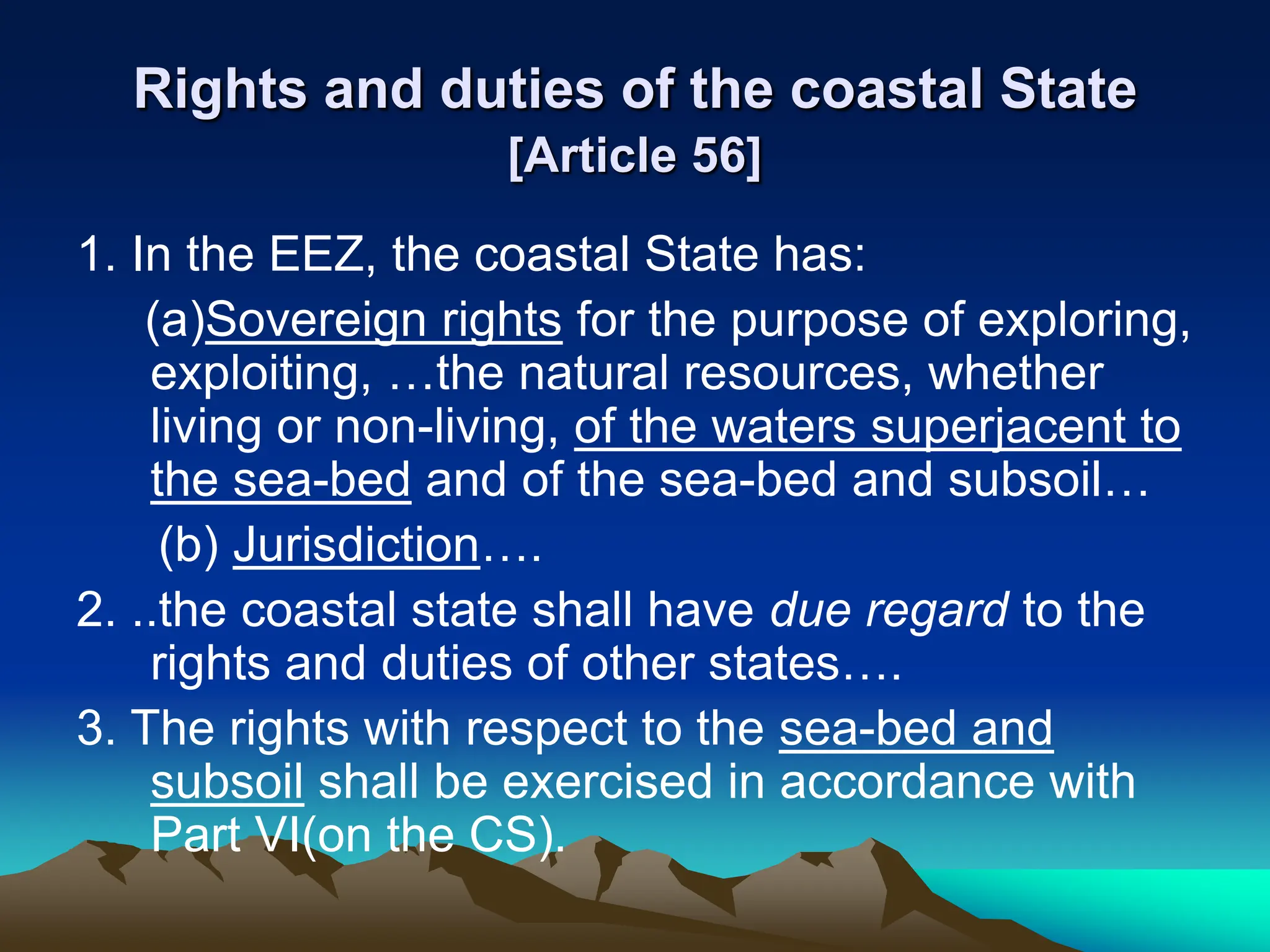 Rights and duties of the coastal State
[Article 56]

1. In the EEZ, the coastal State has:

(a)Sovereign rights for the purpose of exploring, exploiting, …the natural resources, whether living or non-living, of the waters superjacent to the sea-bed and of the sea-bed and subsoil…

(b) Jurisdiction….

2. ..the coastal state shall have due regard to the rights and duties of other states….

3. The rights with respect to the sea-bed and subsoil shall be exercised in accordance with Part VI(on the CS).